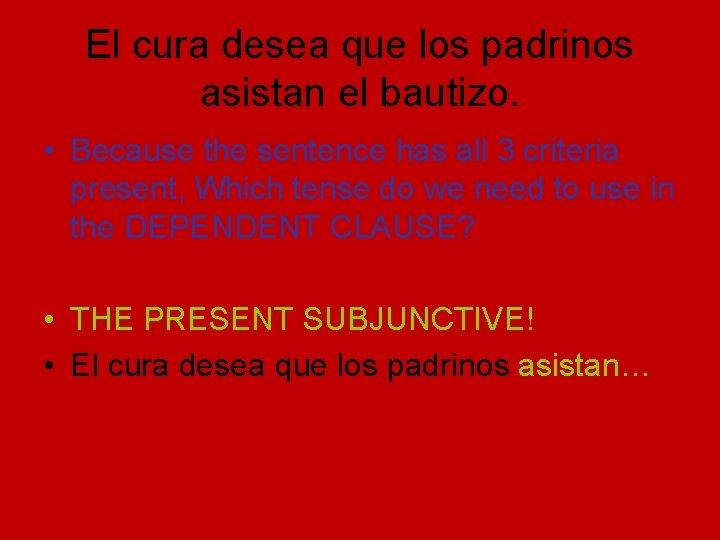 El cura desea que los padrinos asistan el bautizo.

• Because the sentence has all 3 criteria present, Which tense do we need to use in the DEPENDENT CLAUSE?

• THE PRESENT SUBJUNCTIVE!
• El cura desea que los padrinos asistan…